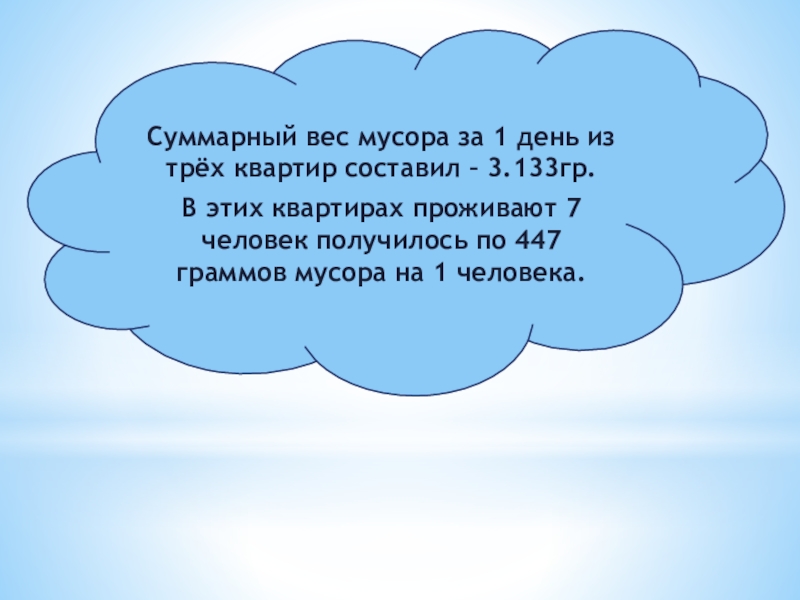 Суммарный вес мусора за 1 день из трёх квартир составил – 3.133гр.

В этих квартирах проживают 7 человек получилось по 447 граммов мусора на 1 человека.